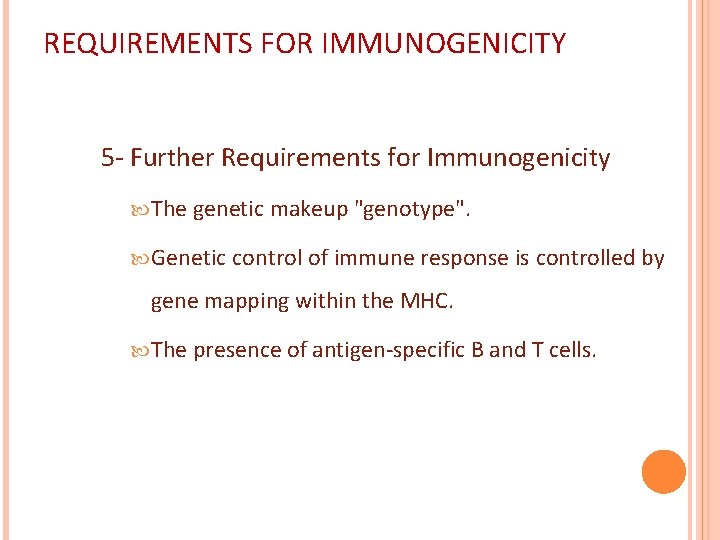 REQUIREMENTS FOR IMMUNOGENICITY

5- Further Requirements for Immunogenicity

The genetic makeup "genotype".

Genetic control of immune response is controlled by gene mapping within the MHC.

The presence of antigen-specific B and T cells.